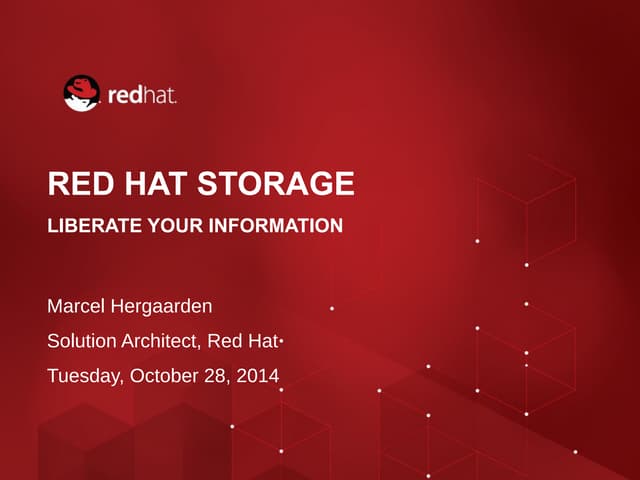 redhat.

RED HAT STORAGE

LIBERATE YOUR INFORMATION

Marcel Hergaarden

Solution Architect, Red Hat

Tuesday, October 28, 2014